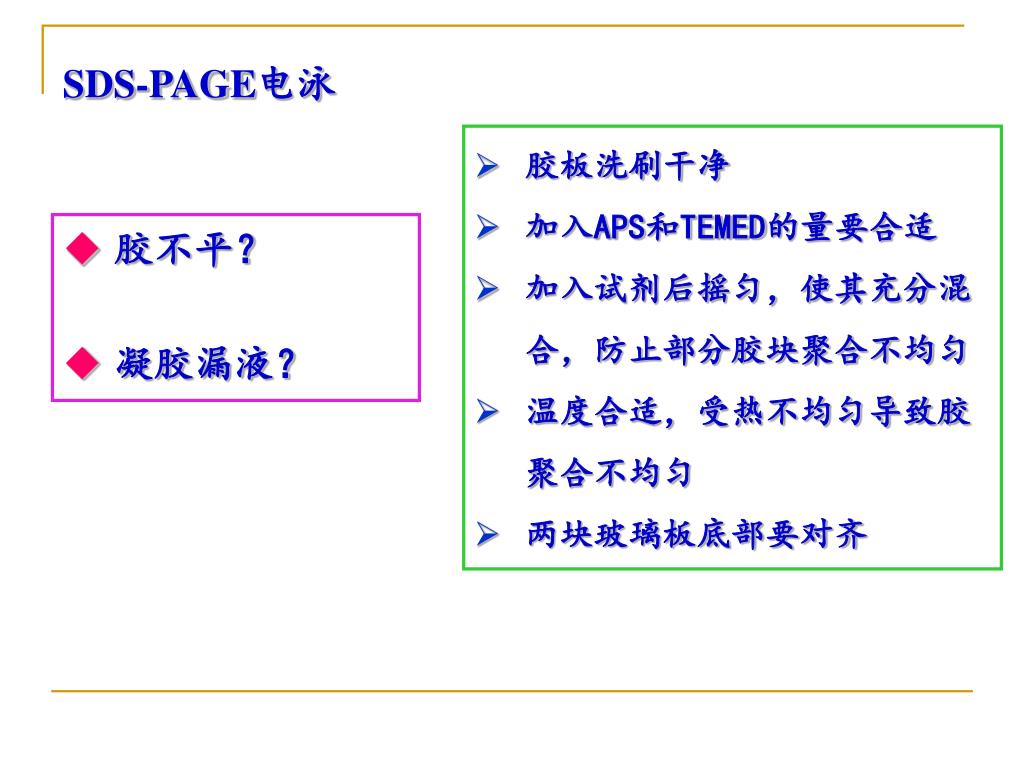 SDS-PAGE电泳

◆ 胶不平？

◆ 凝胶漏液？

➢ 胶板洗刷干净
➢ 加入APS和TEMED的量要合适
➢ 加入试剂后摇匀，使其充分混合，防止部分胶块聚合不均匀
➢ 温度合适，受热不均匀导致胶聚合不均匀
➢ 两块玻璃板底部要对齐